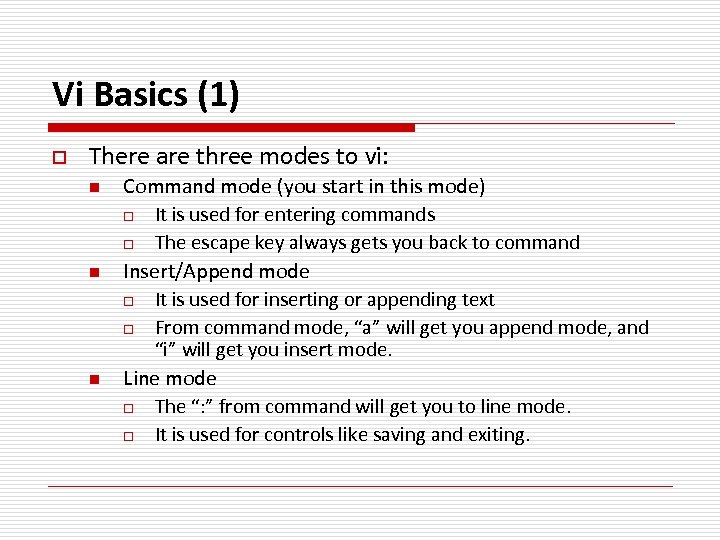 Vi Basics (1)

There are three modes to vi:

Command mode (you start in this mode)

It is used for entering commands

The escape key always gets you back to command

Insert/Append mode

It is used for inserting or appending text

From command mode, “a” will get you append mode, and “i” will get you insert mode.

Line mode

The “:” from command will get you to line mode.

It is used for controls like saving and exiting.